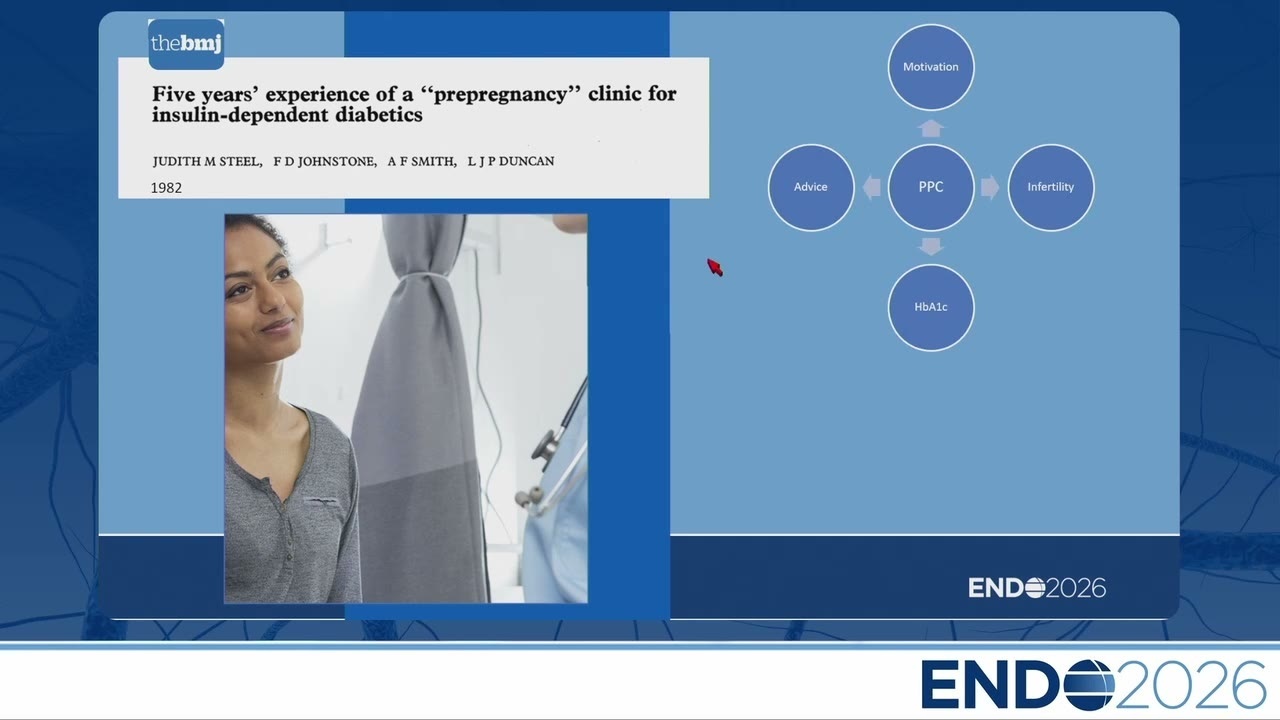 thebmj

Five years' experience of a "prepregnancy" clinic for insulin-dependent diabetics

JUDITH M STEEL, F D JOHNSTONE, A F SMITH, L J P DUNCAN

1982

Motivation

Advice

PPC

Infertility

HbA1c

ENDO2026

ENDO2026